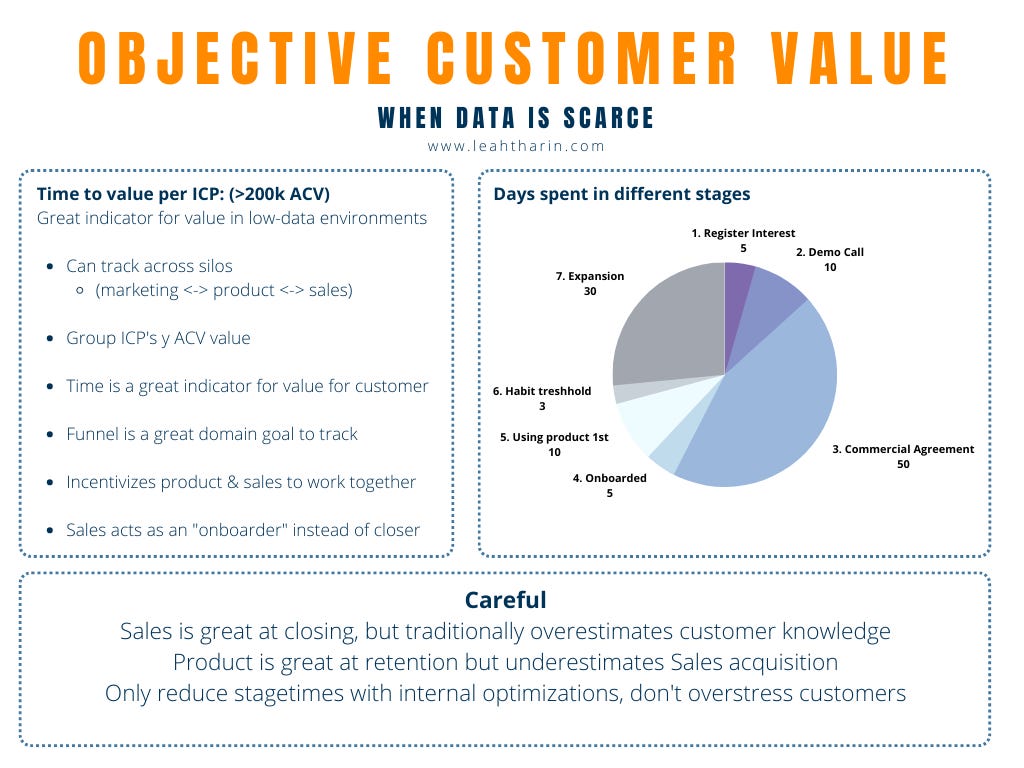 OBJECTIVE CUSTOMER VALUE

WHEN DATA IS SCARCE

www.leahtharin.com

Time to value per ICP: (>200k ACV)
Great indicator for value in low-data environments

- Can track across silos
  - (marketing <-> product <-> sales)
- Group ICP's y ACV value
- Time is a great indicator for value for customer
- Funnel is a great domain goal to track
- Incentivizes product & sales to work together
- Sales acts as an "onboarder" instead of closer

Days spent in different stages

1. Register Interest
5

2. Demo Call
10

3. Commercial Agreement
50

4. Onboarded
5

5. Using product 1st
10

6. Habit treshhold
3

7. Expansion
30

Careful
Sales is great at closing, but traditionally overestimates customer knowledge
Product is great at retention but underestimates Sales acquisition
Only reduce stagetimes with internal optimizations, don't overstress customers